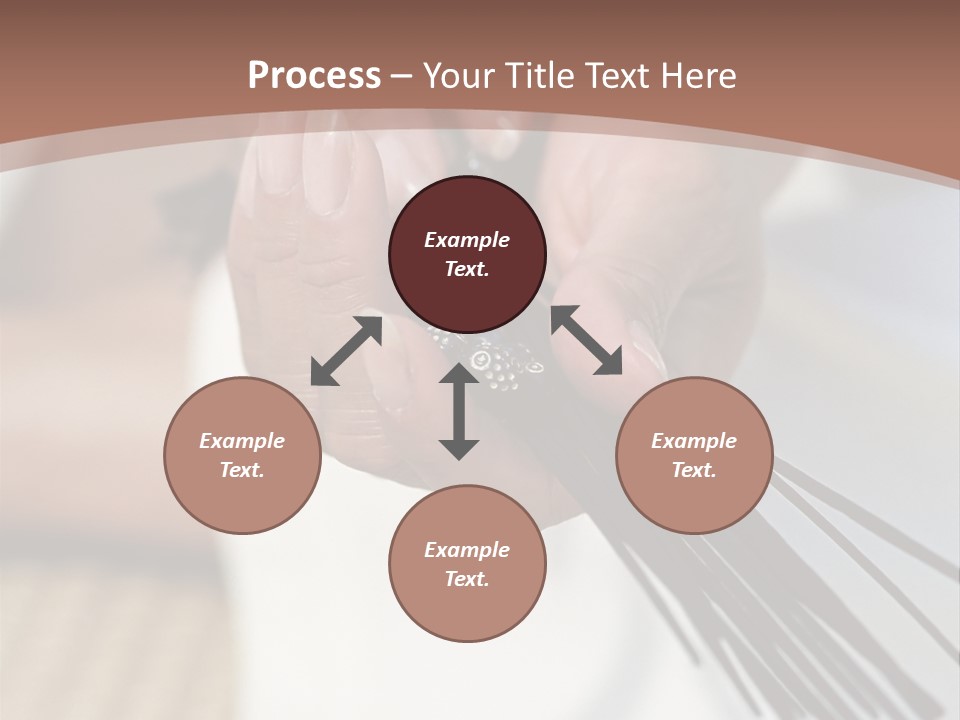 Process – Your Title Text Here

Example Text.

Example Text.

Example Text.

Example Text.